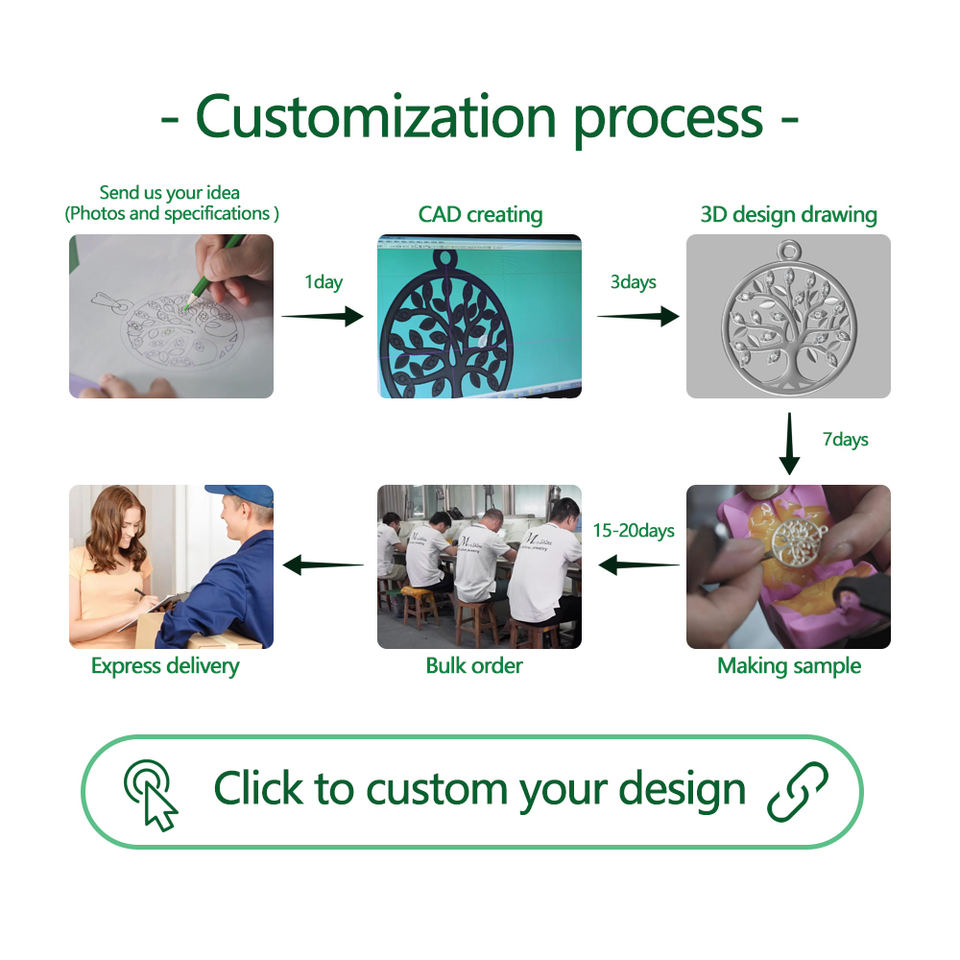 - Customization process -

Send us your idea
(Photos and specifications )

1day

CAD creating

3days

3D design drawing

7days

Making sample

15-20days

Bulk order

Express delivery

Click to custom your design